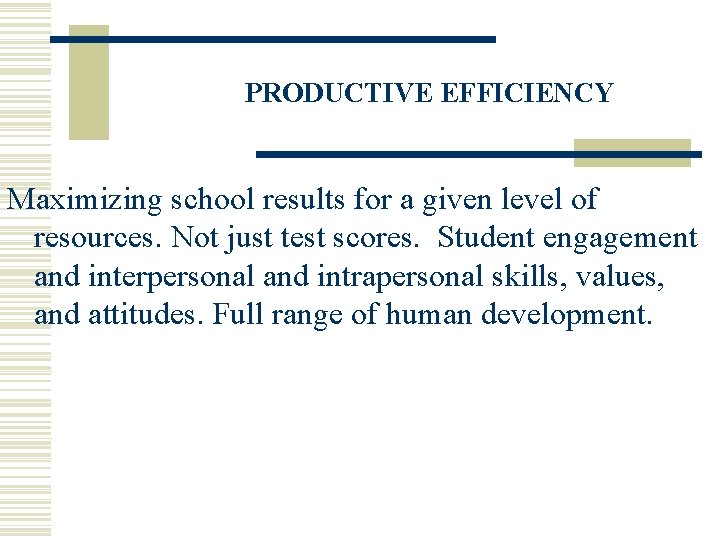 PRODUCTIVE EFFICIENCY

Maximizing school results for a given level of resources. Not just test scores. Student engagement and interpersonal and intrapersonal skills, values, and attitudes. Full range of human development.